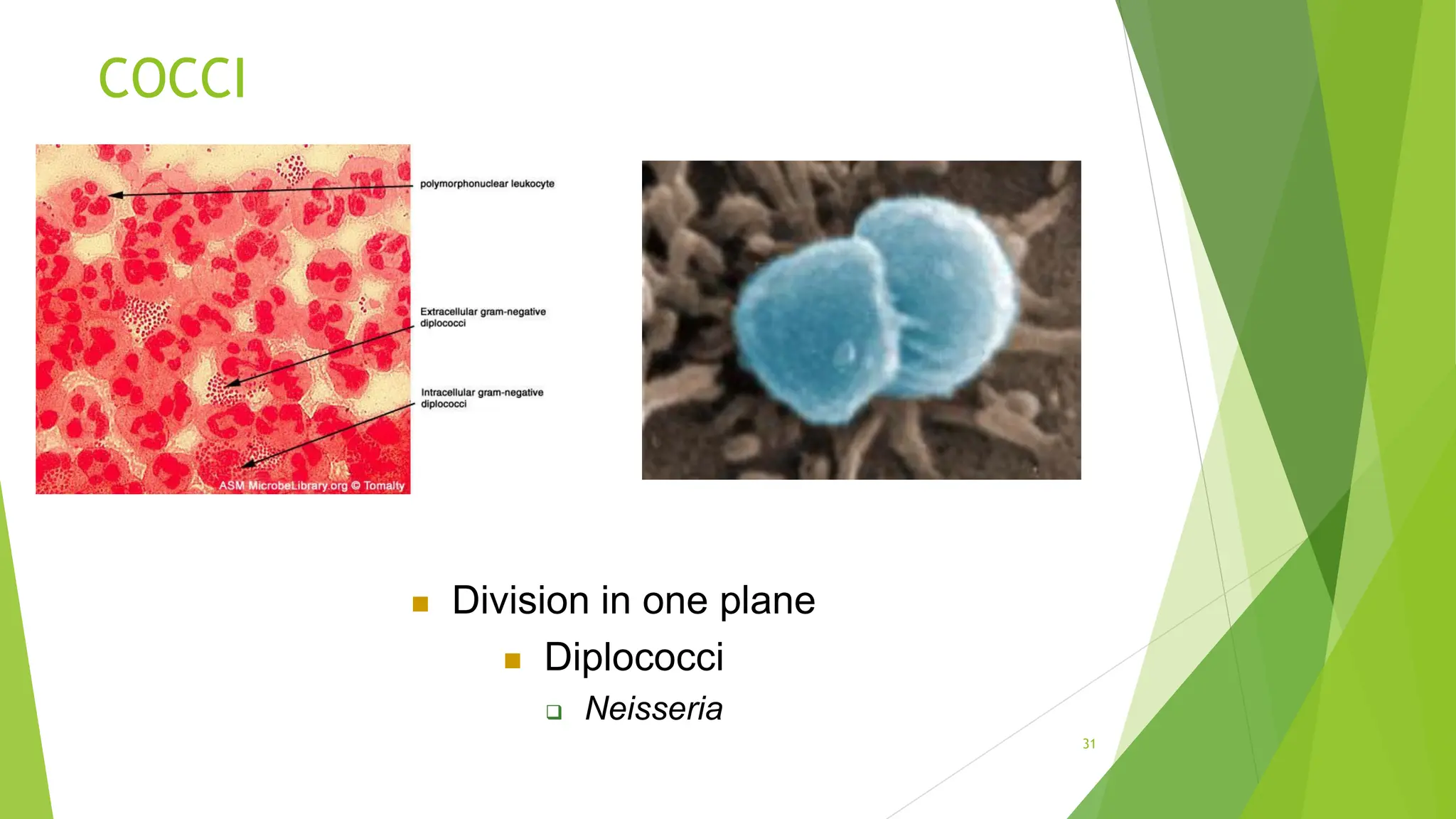 COCCI

polymorphonuclear leukocyte

Extracellular gram-negative diplococci

Intracellular gram-negative diplococci

ASM MicrobeLibrary.org © Tomalty

Division in one plane

Diplococci

Neisseria

31